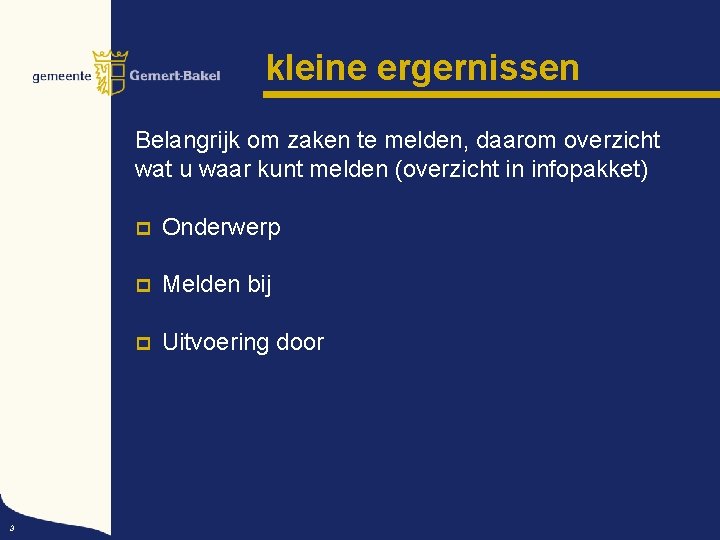 gemeente Gemert-Bakel

kleine ergernissen

Belangrijk om zaken te melden, daarom overzicht wat u waar kunt melden (overzicht in infopakket)

Onderwerp

Melden bij

Uitvoering door

3